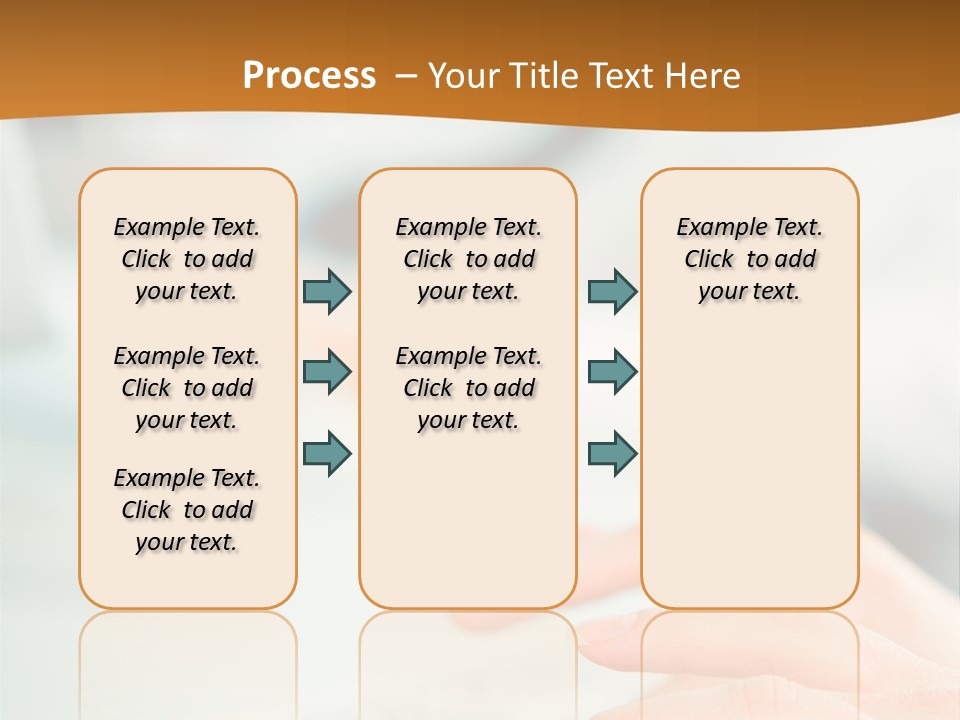 Process – Your Title Text Here

Example Text. Click to add your text.

Example Text. Click to add your text.

Example Text. Click to add your text.

Example Text. Click to add your text.

Example Text. Click to add your text.

Example Text. Click to add your text.